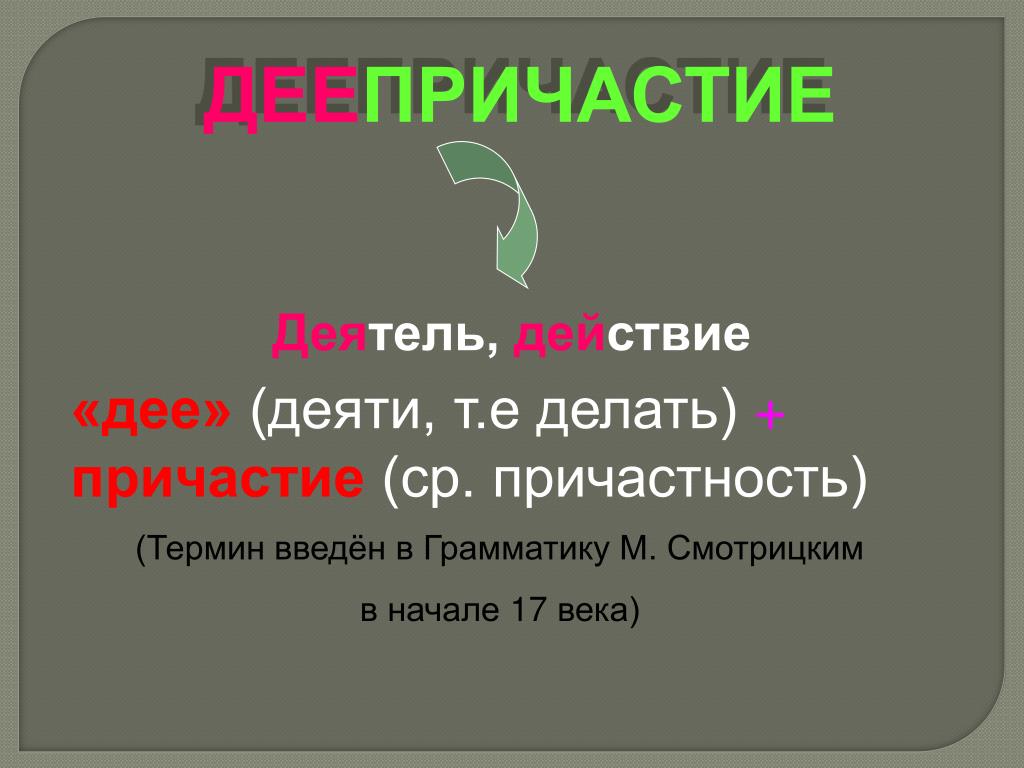 ДЕЕПРИЧАСТИЕ

Деятель, действие

«дее» (деяти, т.е делать) +
причастие (ср. причастность)

(Термин введён в Грамматику М. Смотрицким
в начале 17 века)